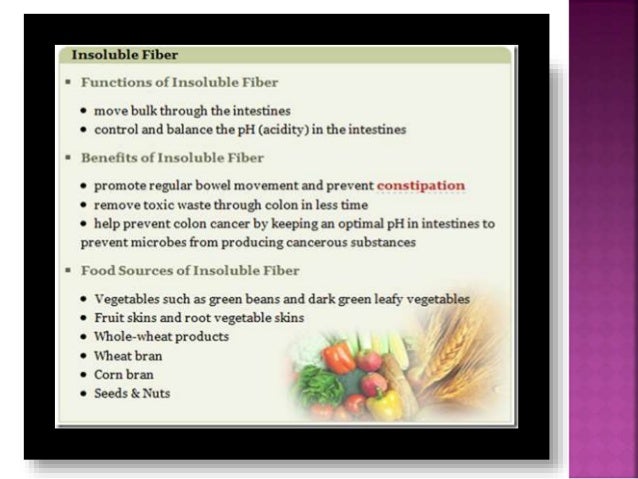 Insoluble Fiber

▪ Functions of Insoluble Fiber

• move bulk through the intestines
• control and balance the pH (acidity) in the intestines

▪ Benefits of Insoluble Fiber

• promote regular bowel movement and prevent constipation
• remove toxic waste through colon in less time
• help prevent colon cancer by keeping an optimal pH in intestines to prevent microbes from producing cancerous substances

▪ Food Sources of Insoluble Fiber

• Vegetables such as green beans and dark green leafy vegetables
• Fruit skins and root vegetable skins
• Whole-wheat products
• Wheat bran
• Corn bran
• Seeds & Nuts